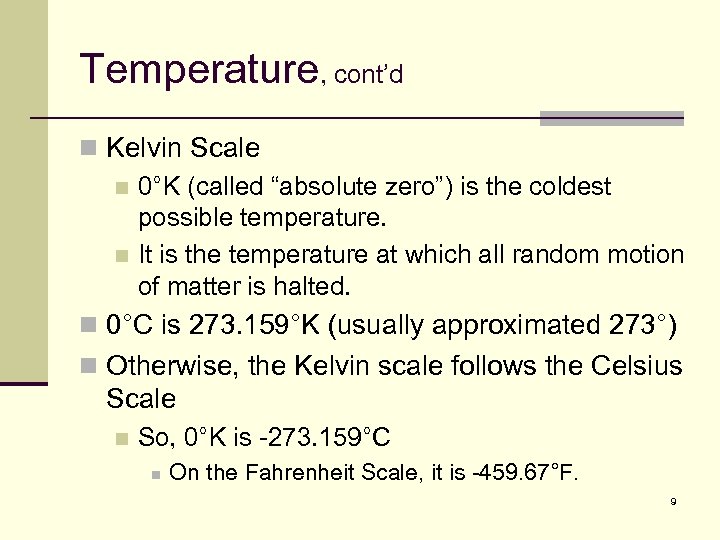 Temperature, cont'd

Kelvin Scale

0°K (called "absolute zero") is the coldest possible temperature.

It is the temperature at which all random motion of matter is halted.

0°C is 273.159°K (usually approximated 273°)

Otherwise, the Kelvin scale follows the Celsius Scale

So, 0°K is -273.159°C

On the Fahrenheit Scale, it is -459.67°F.

9